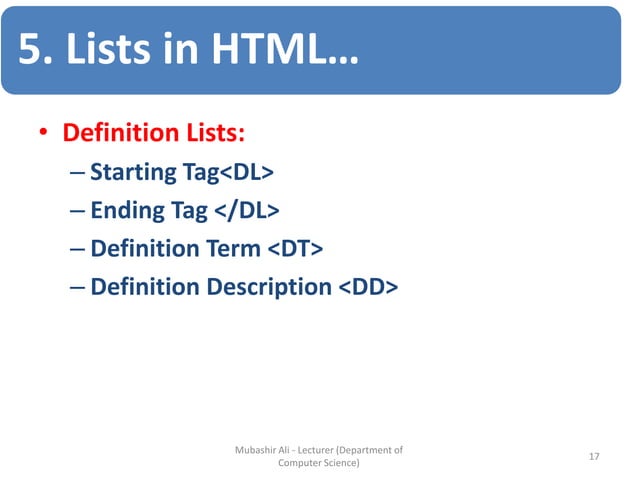 5. Lists in HTML…

• Definition Lists:
– Starting Tag<DL>
– Ending Tag </DL>
– Definition Term <DT>
– Definition Description <DD>

Mubashir Ali - Lecturer (Department of Computer Science)

17